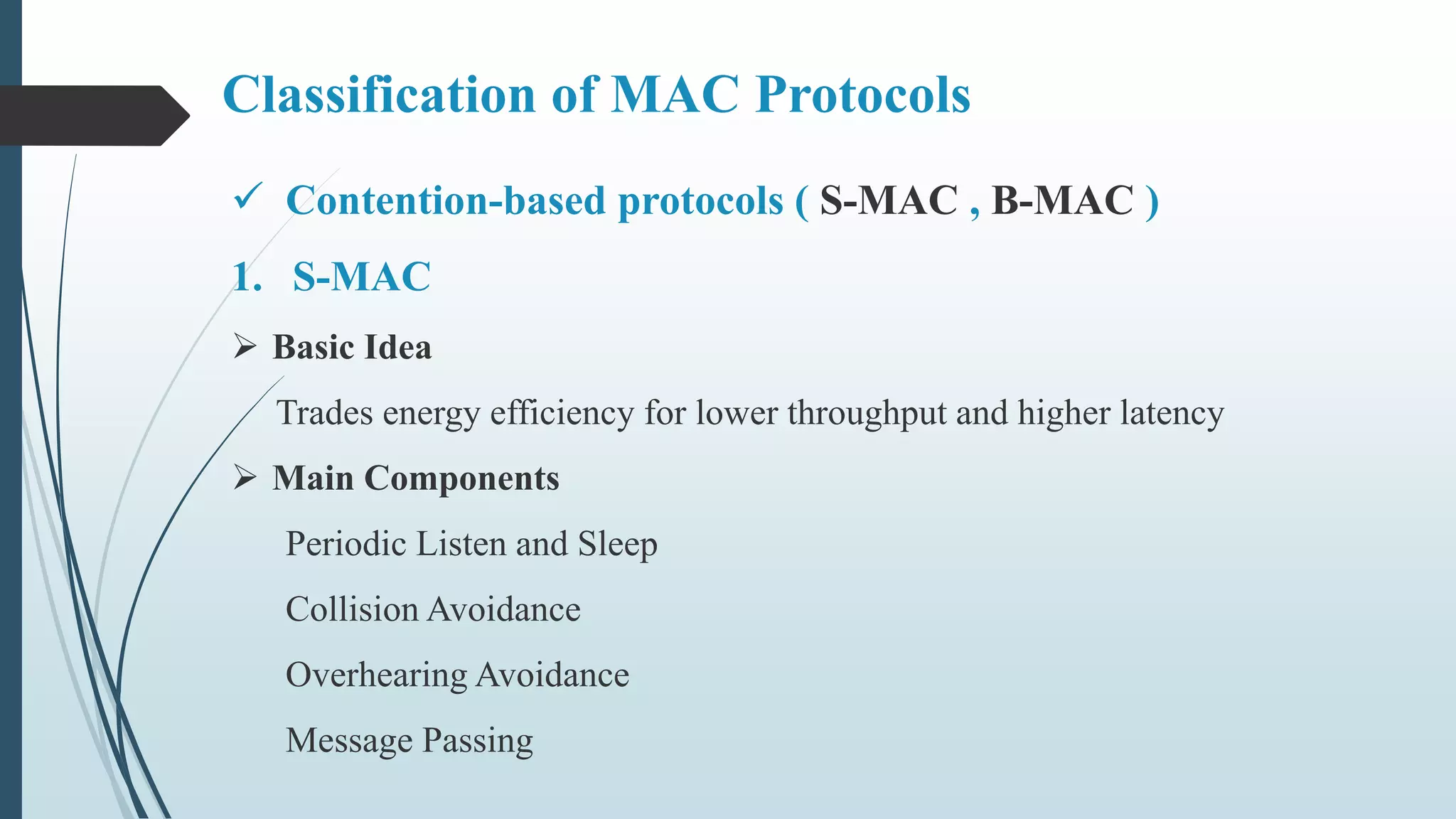 Classification of MAC Protocols

✓ Contention-based protocols ( S-MAC , B-MAC )

1. S-MAC

➢ Basic Idea

Trades energy efficiency for lower throughput and higher latency

➢ Main Components

Periodic Listen and Sleep

Collision Avoidance

Overhearing Avoidance

Message Passing